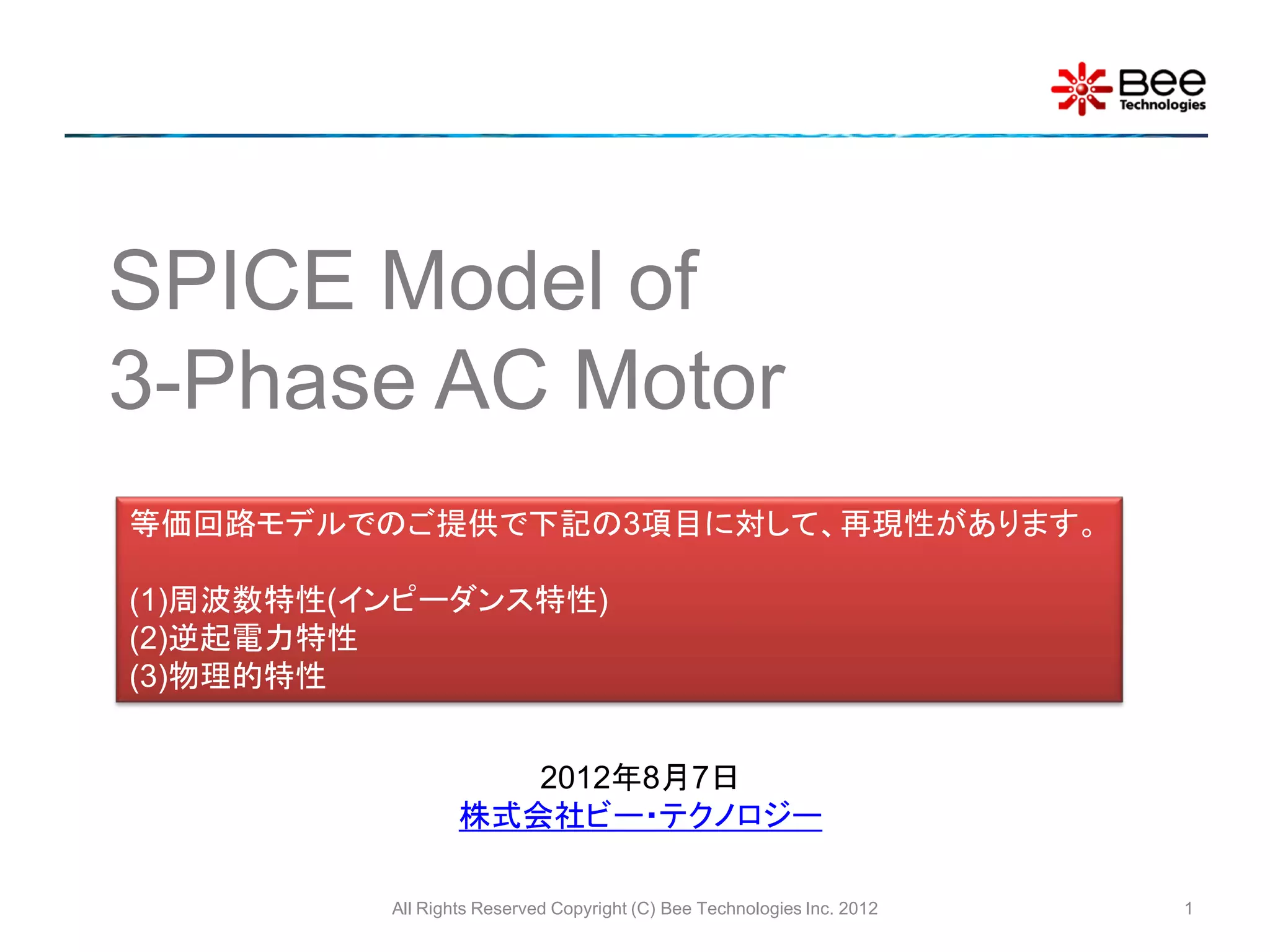 Bee Technologies

SPICE Model of 3-Phase AC Motor

等価回路モデルでのご提供で下記の3項目に対して、再現性があります。

(1)周波数特性(インピーダンス特性)
(2)逆起電力特性
(3)物理的特性

2012年8月7日
株式会社ビー・テクノロジー

All Rights Reserved Copyright (C) Bee Technologies Inc. 2012

1